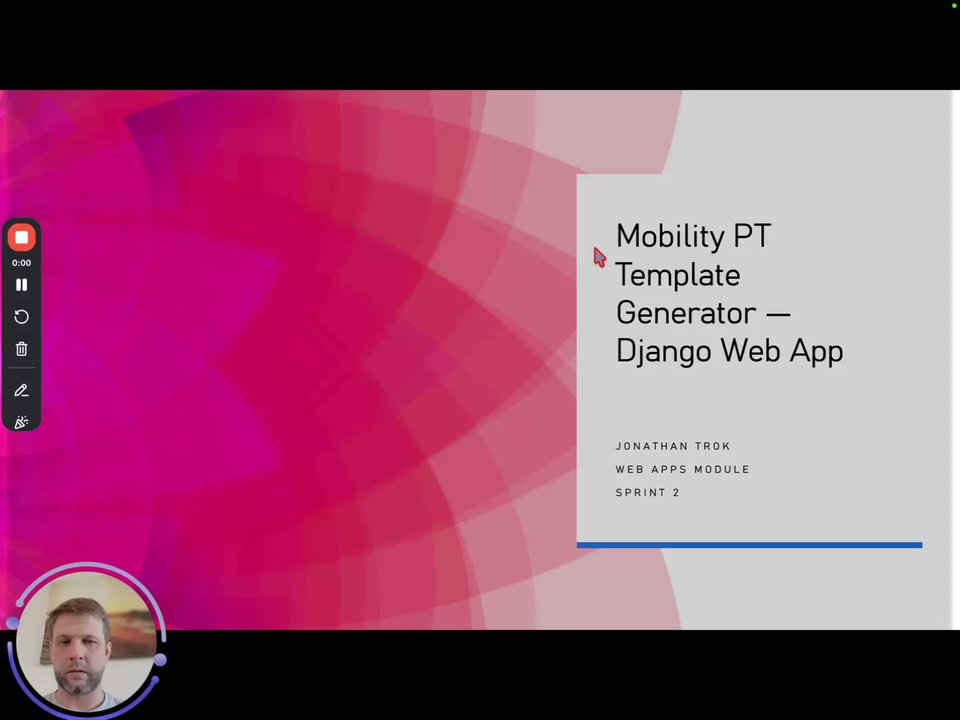 0:00

Mobility PT Template Generator — Django Web App

JONATHAN TROK
WEB APPS MODULE
SPRINT 2